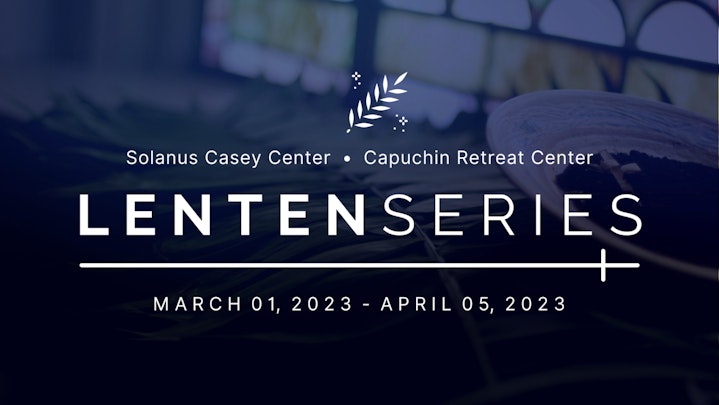 Solanus Casey Center • Capuchin Retreat Center

LENTENSERIES

MARCH 01, 2023 - APRIL 05, 2023